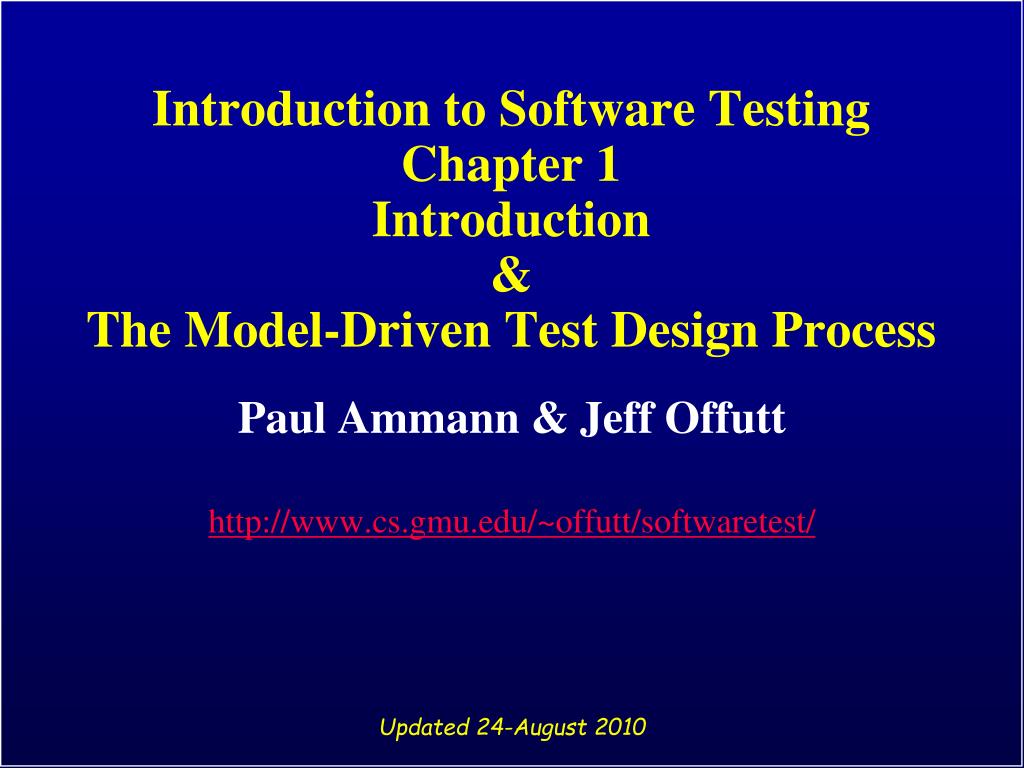 Introduction to Software Testing
Chapter 1
Introduction
&
The Model-Driven Test Design Process

Paul Ammann & Jeff Offutt

http://www.cs.gmu.edu/~offutt/softwaretest/

Updated 24-August 2010